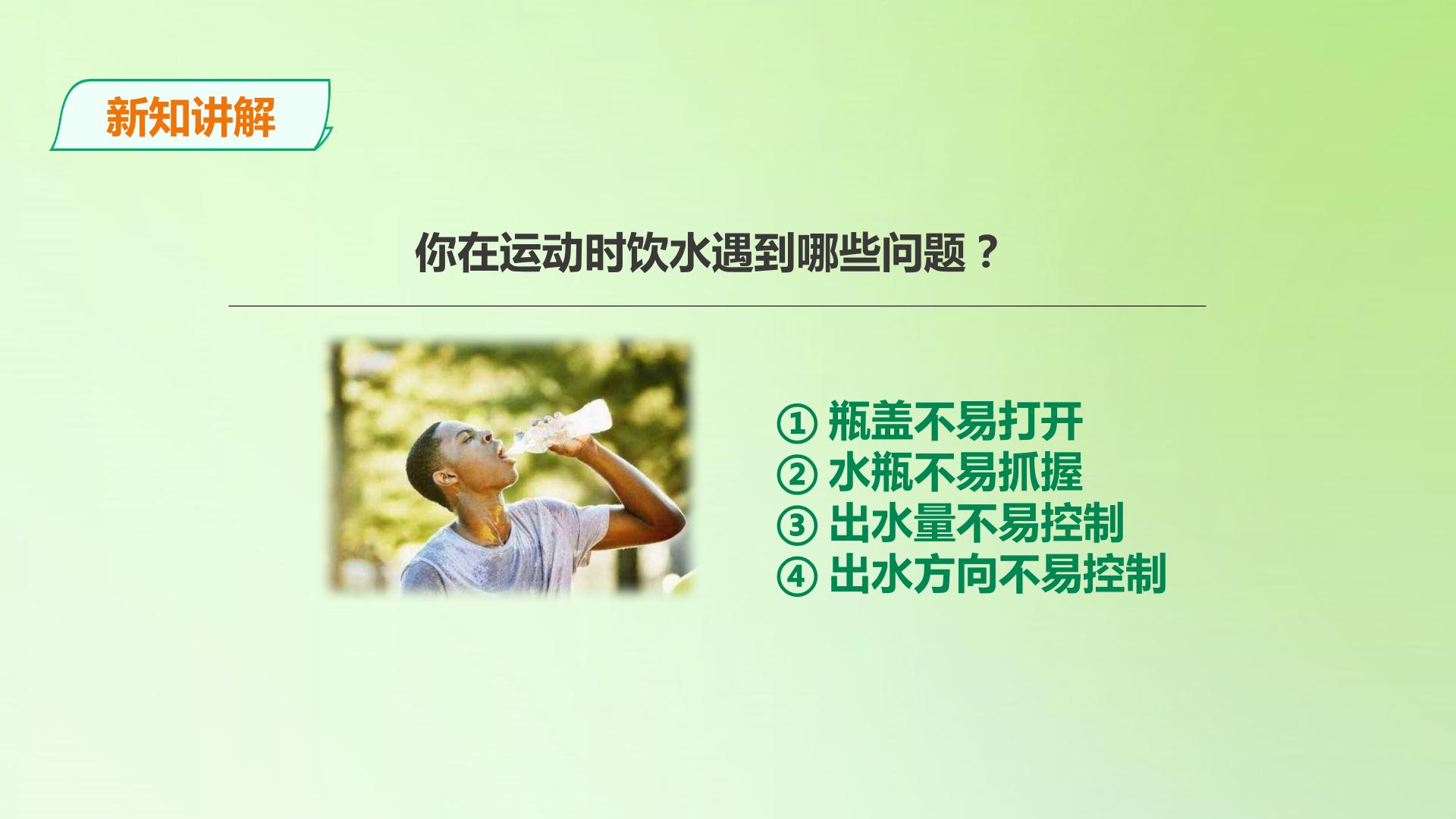 新知讲解

你在运动时饮水遇到哪些问题？

① 瓶盖不易打开
② 水瓶不易抓握
③ 出水量不易控制
④ 出水方向不易控制